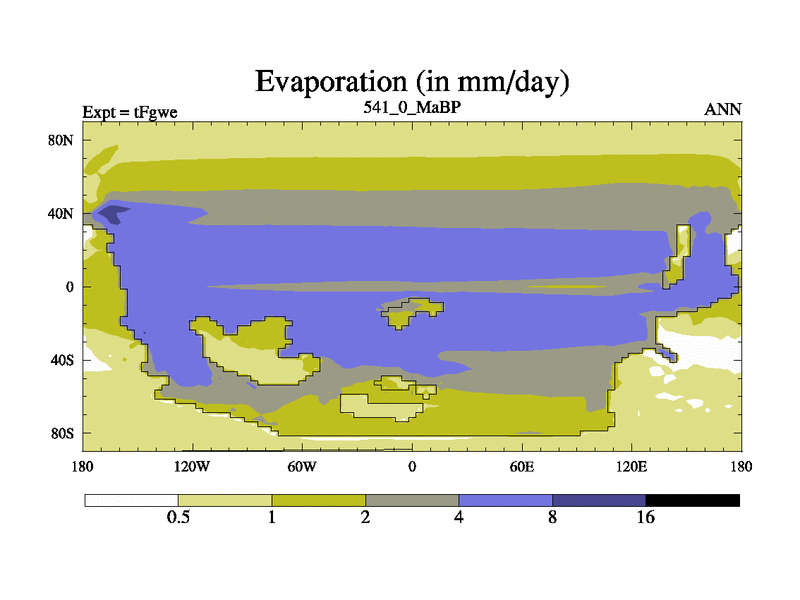 Evaporation (in mm/day)

Expt = tFgwe

541_0_MaBP

ANN

80N
40N
0
40S
80S

180
120W
60W
0
60E
120E
180

0.5
1
2
4
8
16